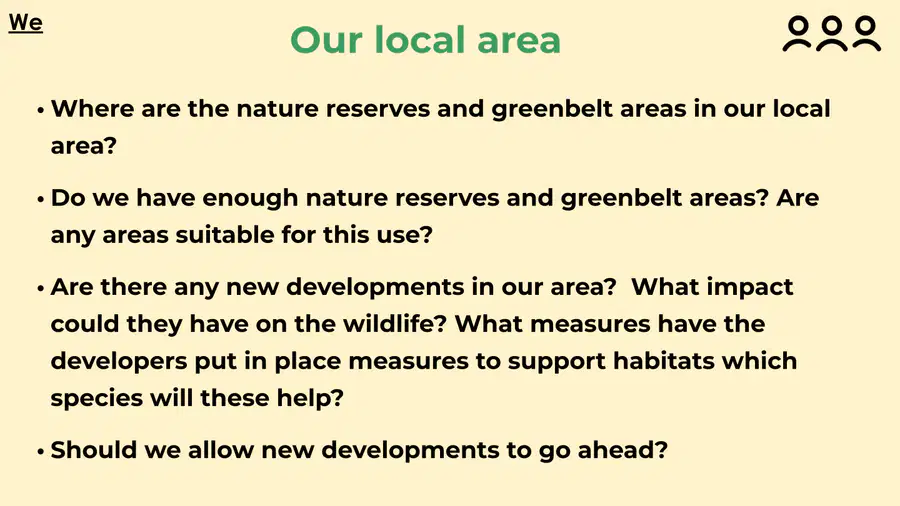 We

Our local area

• Where are the nature reserves and greenbelt areas in our local area?

• Do we have enough nature reserves and greenbelt areas? Are any areas suitable for this use?

• Are there any new developments in our area?  What impact could they have on the wildlife? What measures have the developers put in place measures to support habitats which species will these help?

• Should we allow new developments to go ahead?